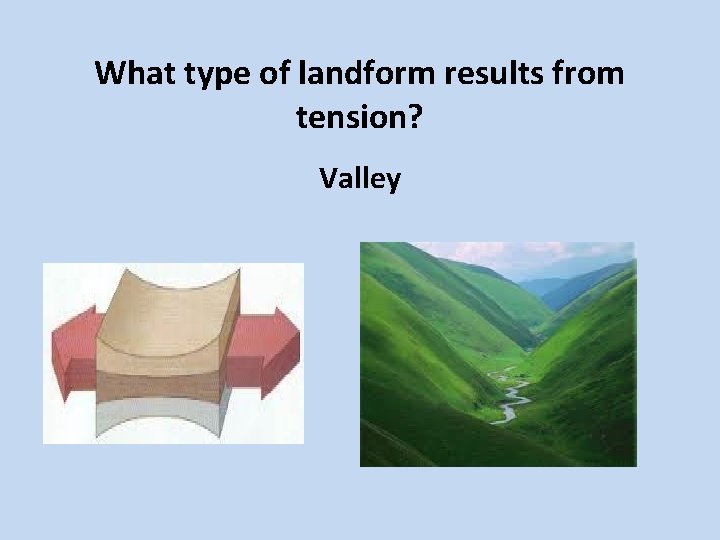 What type of landform results from tension?

Valley